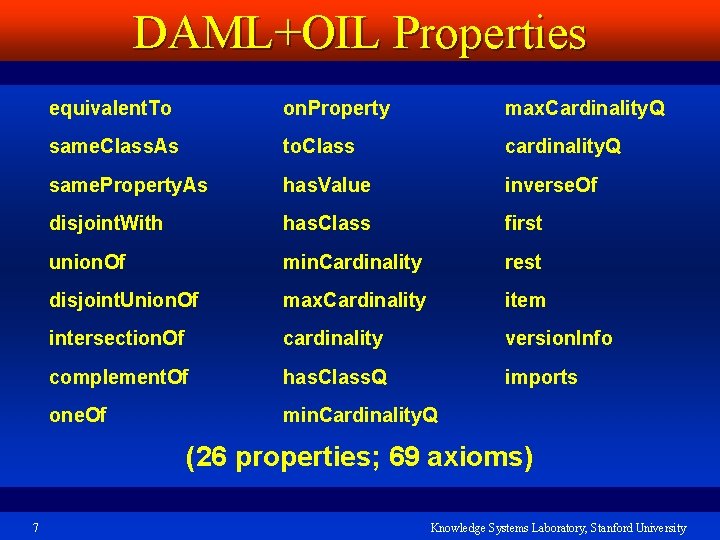 DAML+OIL Properties

equivalentTo
sameClassAs
samePropertyAs
disjointWith
unionOf
disjointUnionOf
intersectionOf
complementOf
oneOf

onProperty
toClass
hasValue
hasClass
minCardinality
maxCardinality
cardinality
hasClassQ
minCardinalityQ

maxCardinalityQ
cardinalityQ
inverseOf
first
rest
item
versionInfo
imports

(26 properties; 69 axioms)

7

Knowledge Systems Laboratory, Stanford University